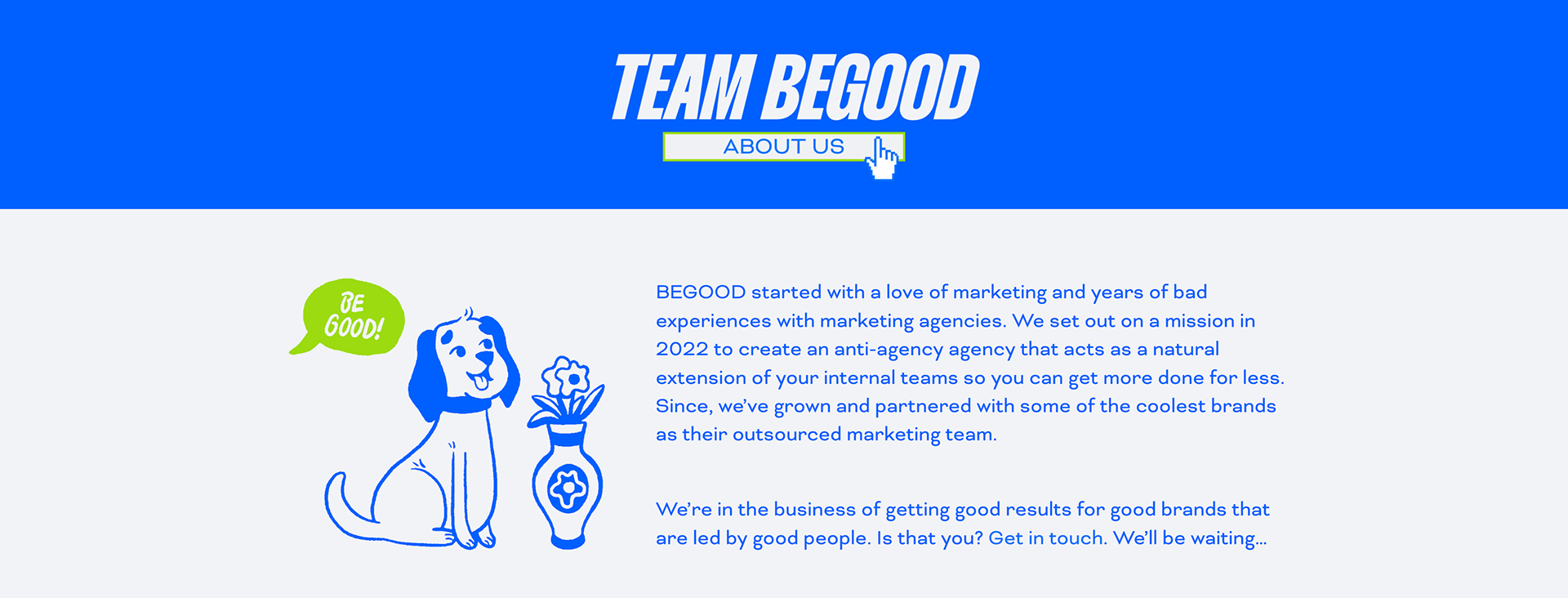 TEAM BEGOOD

ABOUT US

BE GOOD!

BEGOOD started with a love of marketing and years of bad experiences with marketing agencies. We set out on a mission in 2022 to create an anti-agency agency that acts as a natural extension of your internal teams so you can get more done for less. Since, we've grown and partnered with some of the coolest brands as their outsourced marketing team.

We're in the business of getting good results for good brands that are led by good people. Is that you? Get in touch. We'll be waiting...